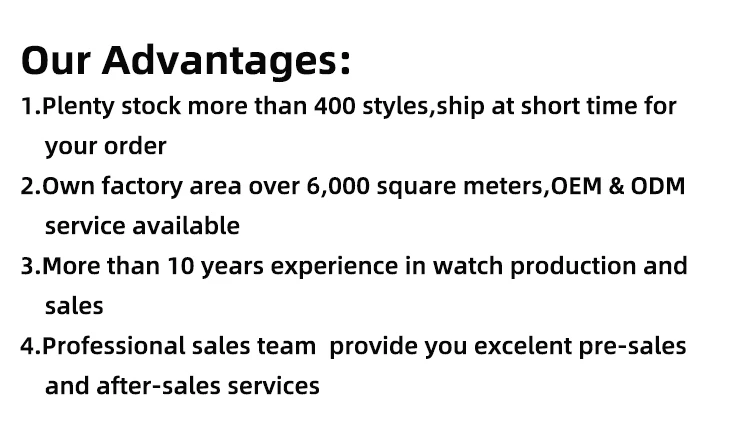 Our Advantages:

1.Plenty stock more than 400 styles,ship at short time for your order

2.Own factory area over 6,000 square meters,OEM & ODM service available

3.More than 10 years experience in watch production and sales

4.Professional sales team provide you excelent pre-sales and after-sales services